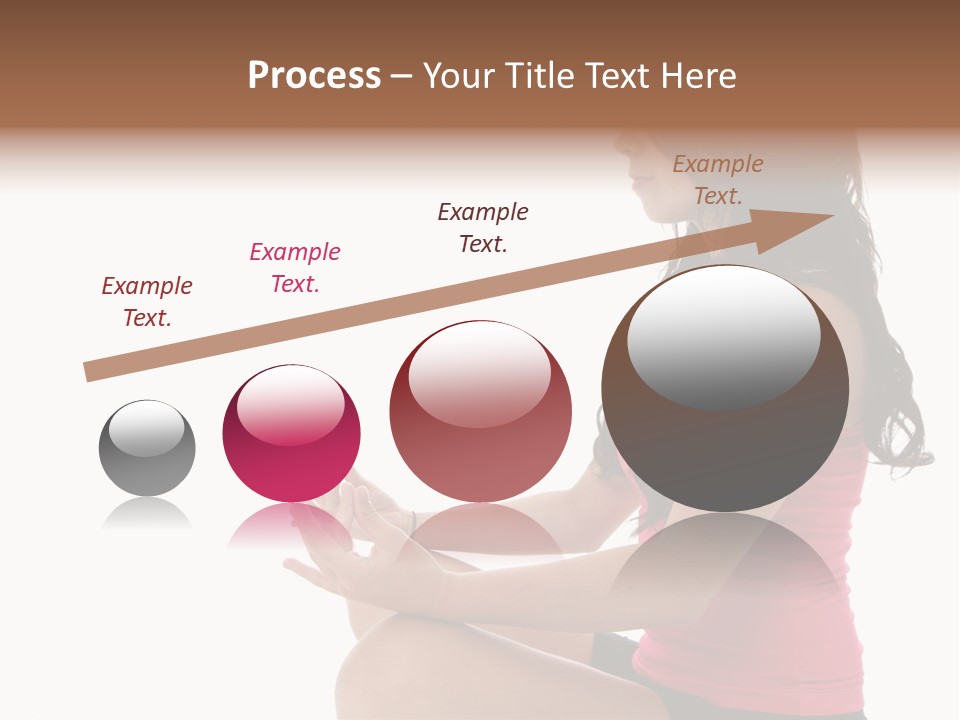 Process – Your Title Text Here

Example Text.

Example Text.

Example Text.

Example Text.